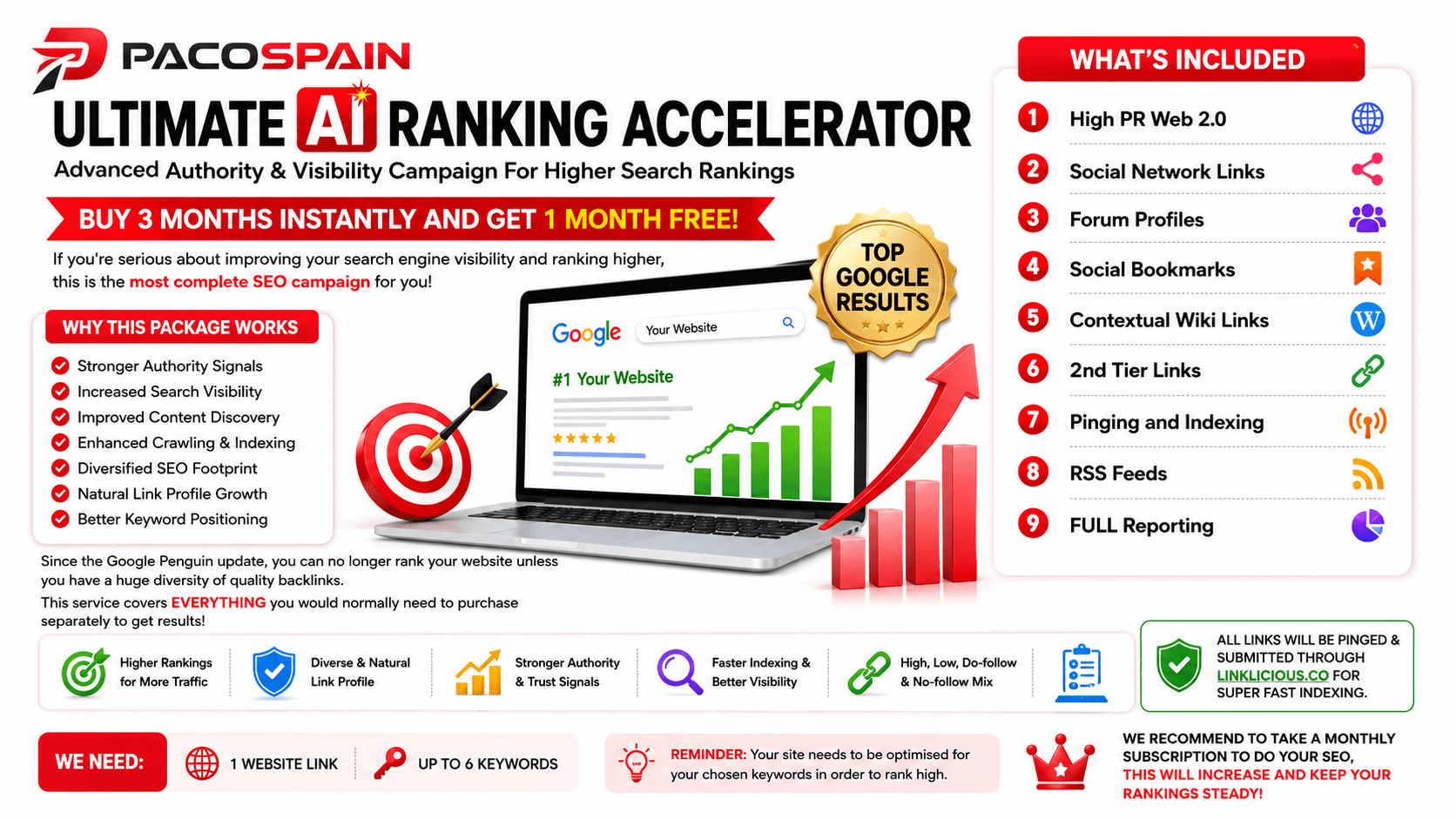 PACOSPAIN

ULTIMATE AI RANKING ACCELERATOR

Advanced Authority & Visibility Campaign For Higher Search Rankings

BUY 3 MONTHS INSTANTLY AND GET 1 MONTH FREE!

If you're serious about improving your search engine visibility and ranking higher, this is the most complete SEO campaign for you!

WHY THIS PACKAGE WORKS

Stronger Authority Signals
Increased Search Visibility
Improved Content Discovery
Enhanced Crawling & Indexing
Diversified SEO Footprint
Natural Link Profile Growth
Better Keyword Positioning

Google
Your Website
#1 Your Website

TOP GOOGLE RESULTS

Since the Google Penguin update, you can no longer rank your website unless you have a huge diversity of quality backlinks.

This service covers EVERYTHING you would normally need to purchase separately to get results!

WHAT'S INCLUDED

1 High PR Web 2.0
2 Social Network Links
3 Forum Profiles
4 Social Bookmarks
5 Contextual Wiki Links
6 2nd Tier Links
7 Pinging and Indexing
8 RSS Feeds
9 FULL Reporting

Higher Rankings for More Traffic
Diverse & Natural Link Profile
Stronger Authority & Trust Signals
Faster Indexing & Better Visibility
High, Low, Do-follow & No-follow Mix

ALL LINKS WILL BE PINGED & SUBMITTED THROUGH LINKLICIOUS.CO FOR SUPER FAST INDEXING.

WE NEED:
1 WEBSITE LINK
UP TO 6 KEYWORDS

REMINDER: Your site needs to be optimised for your chosen keywords in order to rank high.

WE RECOMMEND TO TAKE A MONTHLY SUBSCRIPTION TO DO YOUR SEO, THIS WILL INCREASE AND KEEP YOUR RANKINGS STEADY!